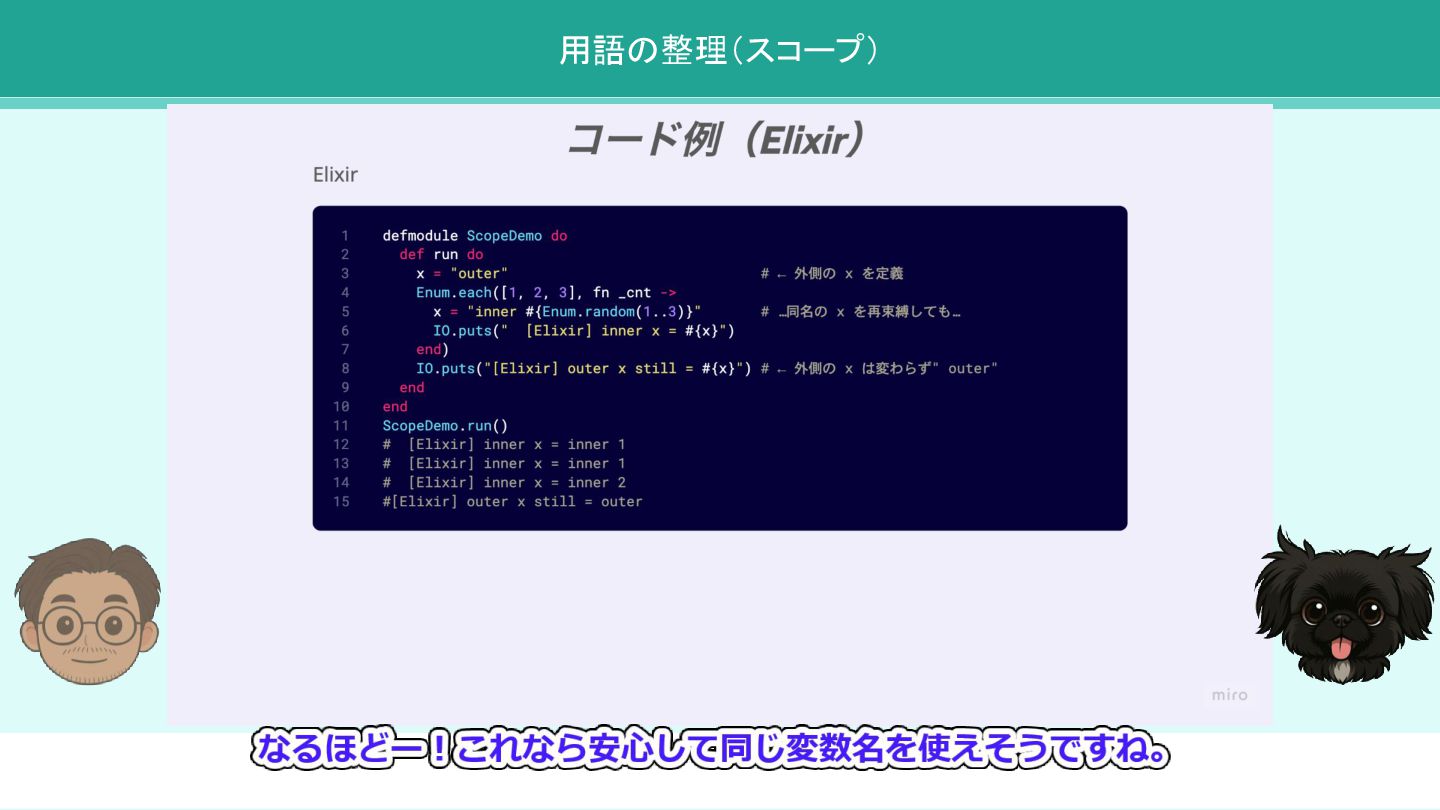 用語の整理(スコープ)

コード例(Elixir)

Elixir

1 defmodule ScopeDemo do
2   def run do
3     x = "outer"                                # ← 外側の x を定義
4     Enum.each([1, 2, 3], fn _cnt ->
5       x = "inner #{Enum.random(1..3)}"         # …同名の x を再束縛しても…
6       IO.puts("  [Elixir] inner x = #{x}")
7     end)
8     IO.puts("[Elixir] outer x still = #{x}") # ← 外側の x は変わらず" outer"
9   end
10 end
11 ScopeDemo.run()
12 #  [Elixir] inner x = inner 1
13 #  [Elixir] inner x = inner 1
14 #  [Elixir] inner x = inner 2
15 #[Elixir] outer x still = outer

miro

なるほどー!これなら安心して同じ変数名を使えそうですね。